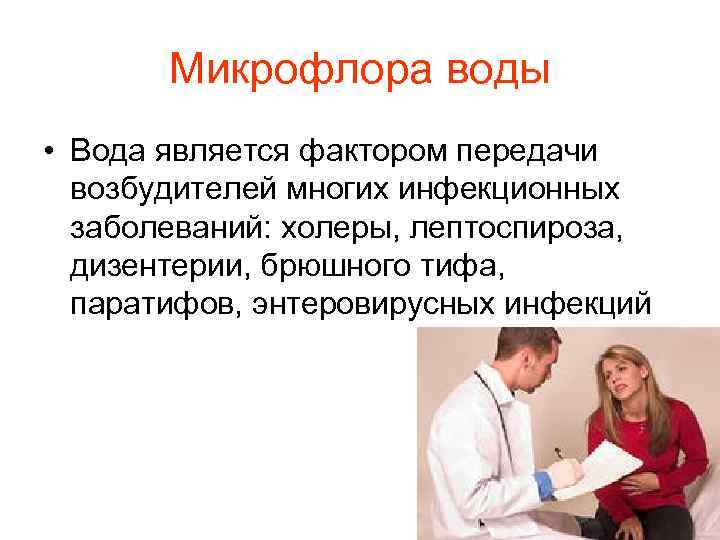 Микрофлора воды

• Вода является фактором передачи возбудителей многих инфекционных заболеваний: холеры, лептоспироза, дизентерии, брюшного тифа, паратифов, энтеровирусных инфекций